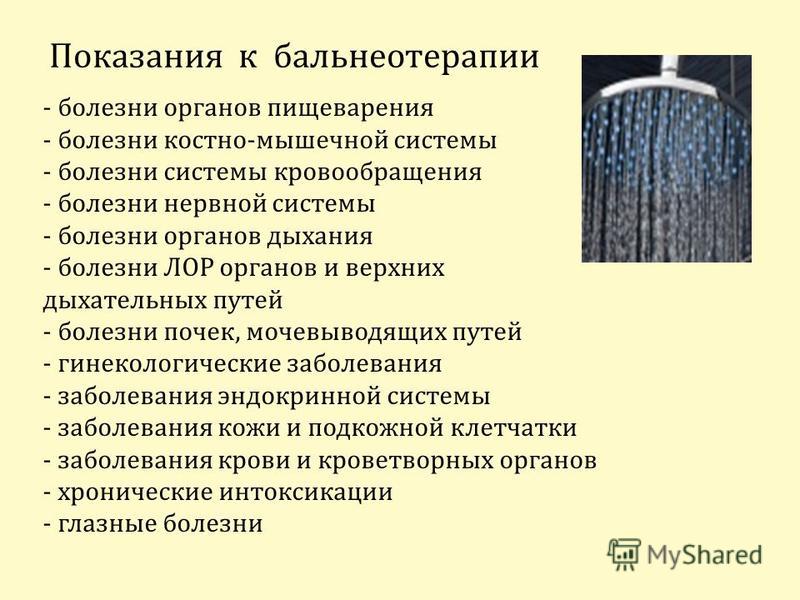 Показания к бальнеотерапии

- болезни органов пищеварения
- болезни костно-мышечной системы
- болезни системы кровообращения
- болезни нервной системы
- болезни органов дыхания
- болезни ЛОР органов и верхних дыхательных путей
- болезни почек, мочевыводящих путей
- гинекологические заболевания
- заболевания эндокринной системы
- заболевания кожи и подкожной клетчатки
- заболевания крови и кроветворных органов
- хронические интоксикации
- глазные болезни

MyShared